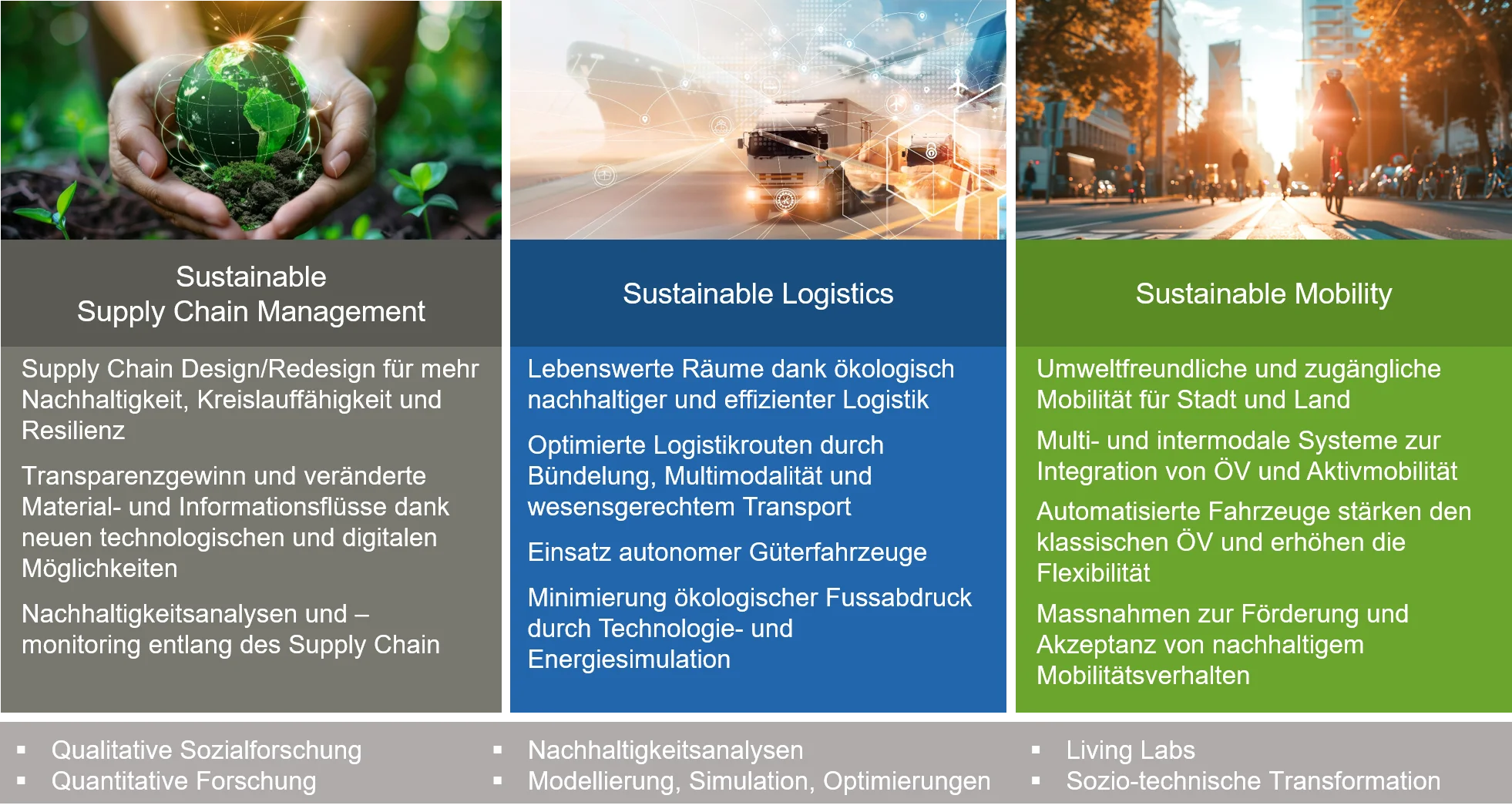 Sustainable
Supply Chain Management

Supply Chain Design/Redesign für mehr Nachhaltigkeit, Kreislauffähigkeit und Resilienz

Transparenzgewinn und veränderte Material- und Informationsflüsse dank neuen technologischen und digitalen Möglichkeiten

Nachhaltigkeitsanalysen und –monitoring entlang des Supply Chain

Sustainable Logistics

Lebenswerte Räume dank ökologisch nachhaltiger und effizienter Logistik

Optimierte Logistikrouten durch Bündelung, Multimodalität und wesensgerechtem Transport

Einsatz autonomer Güterfahrzeuge

Minimierung ökologischer Fussabdruck durch Technologie- und Energiesimulation

Sustainable Mobility

Umweltfreundliche und zugängliche Mobilität für Stadt und Land

Multi- und intermodale Systeme zur Integration von ÖV und Aktivmobilität

Automatisierte Fahrzeuge stärken den klassischen ÖV und erhöhen die Flexibilität

Massnahmen zur Förderung und Akzeptanz von nachhaltigem Mobilitätsverhalten

▪ Qualitative Sozialforschung
▪ Quantitative Forschung

▪ Nachhaltigkeitsanalysen
▪ Modellierung, Simulation, Optimierungen

▪ Living Labs
▪ Sozio-technische Transformation